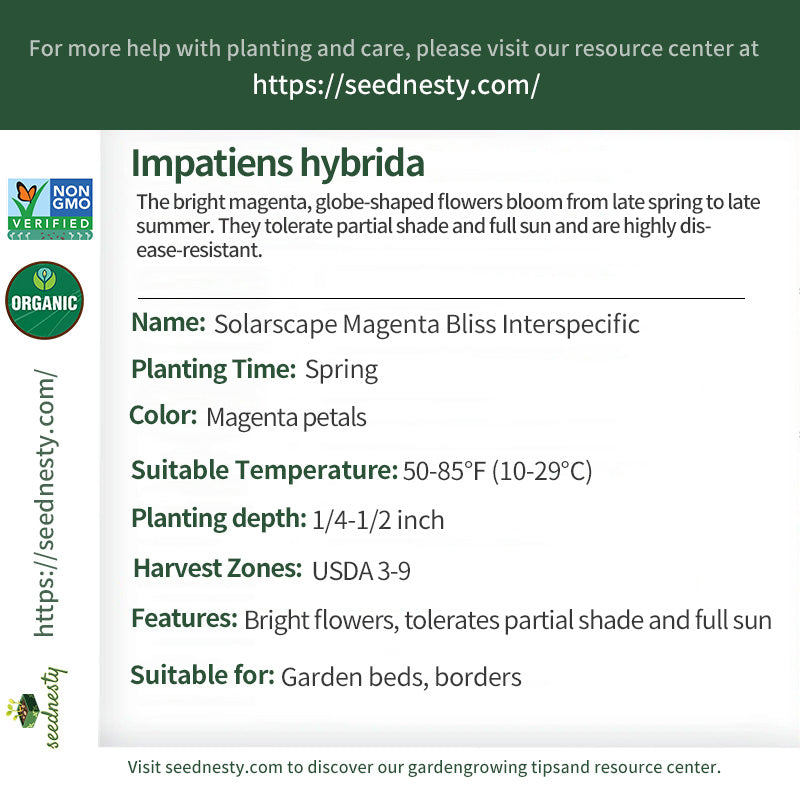 For more help with planting and care, please visit our resource center at
https://seednesty.com/

NON GMO VERIFIED

ORGANIC

https://seednesty.com/

seednesty

Impatiens hybrida

The bright magenta, globe-shaped flowers bloom from late spring to late summer. They tolerate partial shade and full sun and are highly disease-resistant.

Name: Solarscape Magenta Bliss Interspecific

Planting Time: Spring

Color: Magenta petals

Suitable Temperature: 50-85°F (10-29°C)

Planting depth: 1/4-1/2 inch

Harvest Zones: USDA 3-9

Features: Bright flowers, tolerates partial shade and full sun

Suitable for: Garden beds, borders

Visit seednesty.com to discover our gardengrowing tipsand resource center.